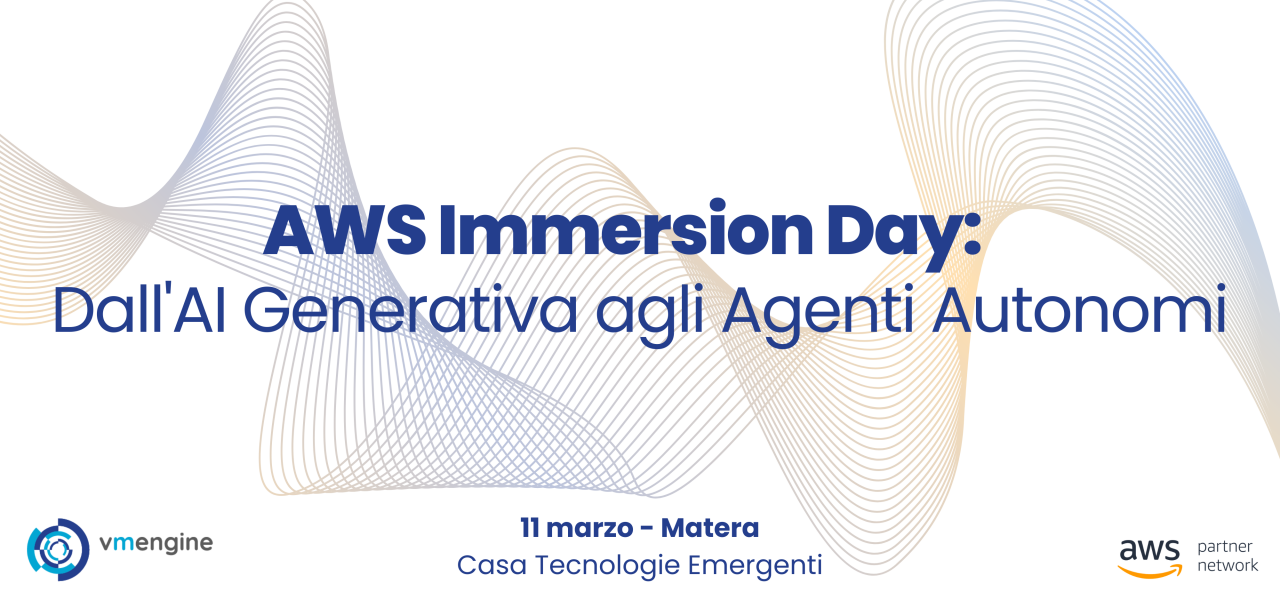 AWS Immersion Day:
Dall'AI Generativa agli Agenti Autonomi

vmengine

11 marzo - Matera
Casa Tecnologie Emergenti

aws partner network